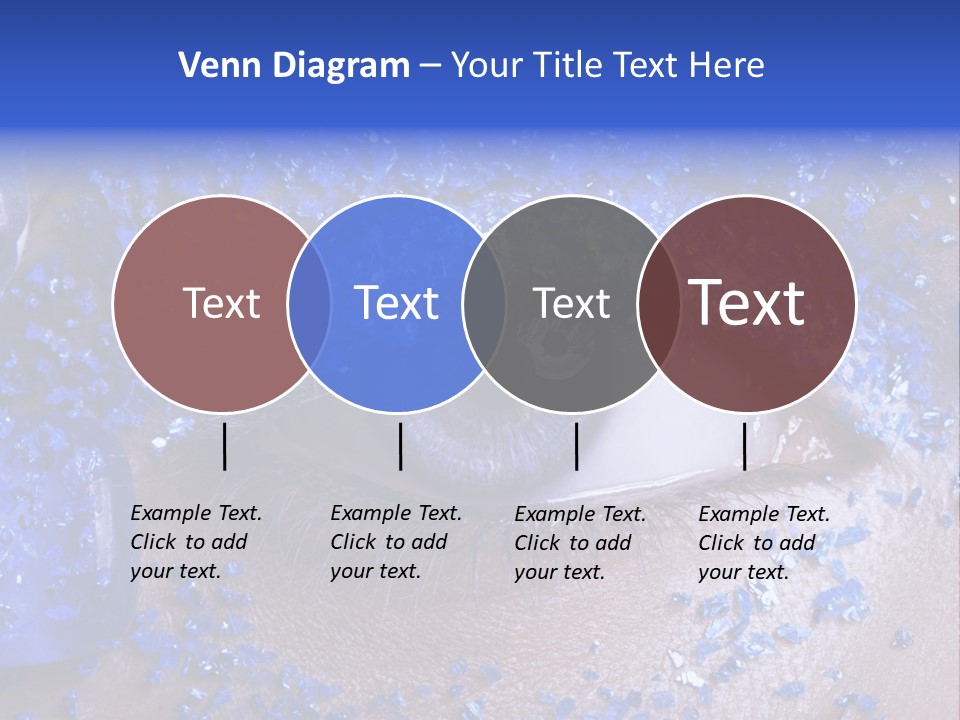 Venn Diagram – Your Title Text Here

Text

Text

Text

Text

Example Text. Click to add your text.

Example Text. Click to add your text.

Example Text. Click to add your text.

Example Text. Click to add your text.